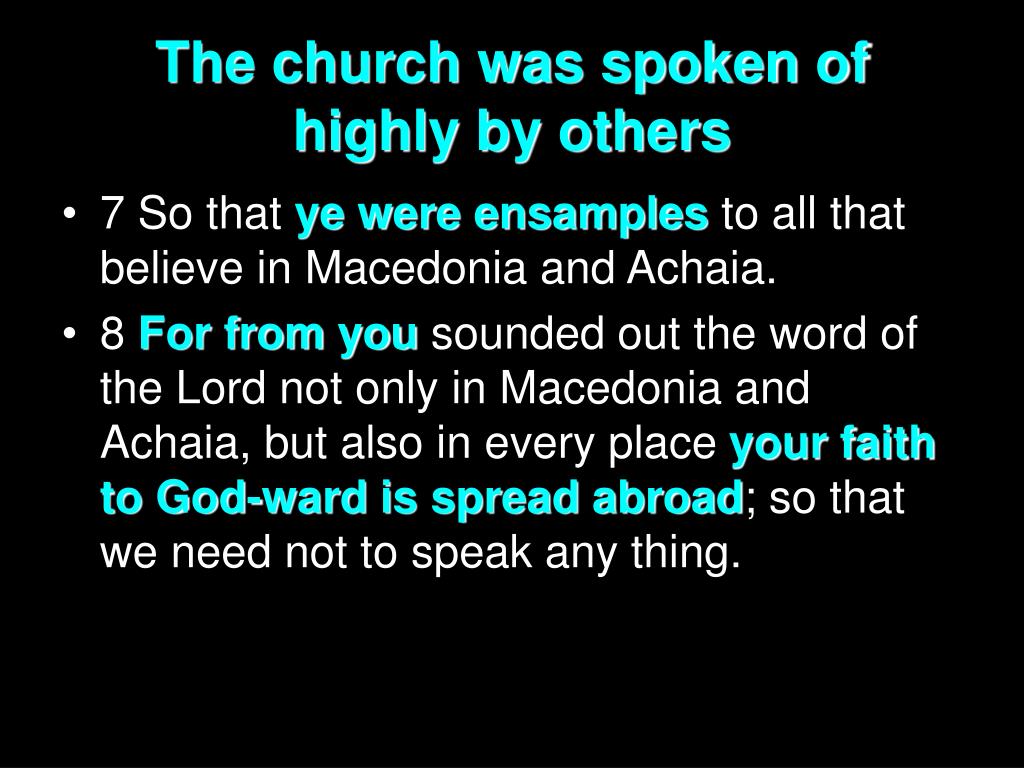 The church was spoken of highly by others

• 7 So that ye were ensamples to all that believe in Macedonia and Achaia.

• 8 For from you sounded out the word of the Lord not only in Macedonia and Achaia, but also in every place your faith to God-ward is spread abroad; so that we need not to speak any thing.